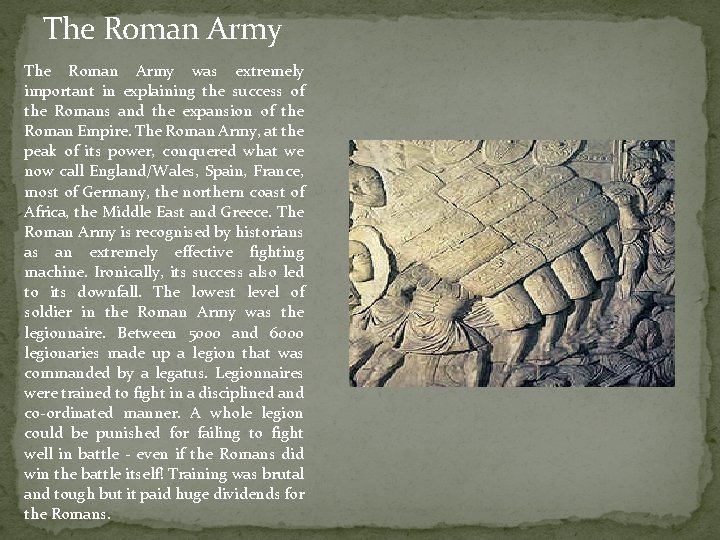 The Roman Army

The Roman Army was extremely important in explaining the success of the Romans and the expansion of the Roman Empire. The Roman Army, at the peak of its power, conquered what we now call England/Wales, Spain, France, most of Germany, the northern coast of Africa, the Middle East and Greece. The Roman Army is recognised by historians as an extremely effective fighting machine. Ironically, its success also led to its downfall. The lowest level of soldier in the Roman Army was the legionnaire. Between 5000 and 6000 legionaries made up a legion that was commanded by a legatus. Legionnaires were trained to fight in a disciplined and co-ordinated manner. A whole legion could be punished for failing to fight well in battle - even if the Romans did win the battle itself! Training was brutal and tough but it paid huge dividends for the Romans.